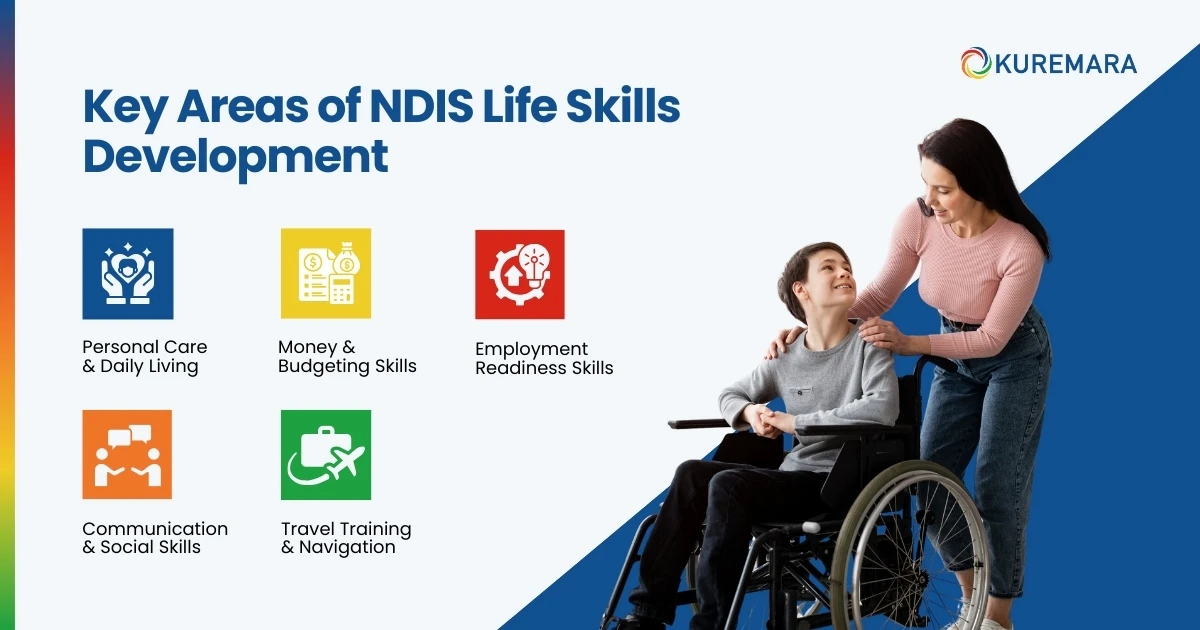 KUREMARA

Key Areas of NDIS Life Skills Development

Personal Care & Daily Living

Money & Budgeting Skills

Employment Readiness Skills

Communication & Social Skills

Travel Training & Navigation